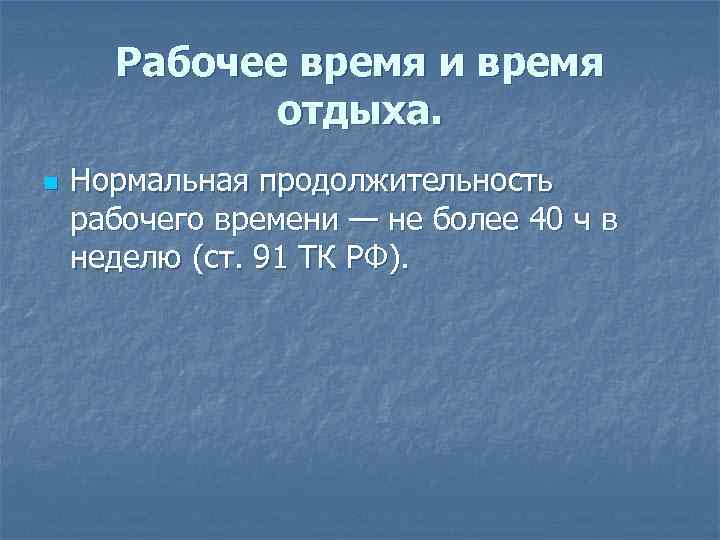 Рабочее время и время отдыха.

Нормальная продолжительность рабочего времени — не более 40 ч в неделю (ст. 91 ТК РФ).